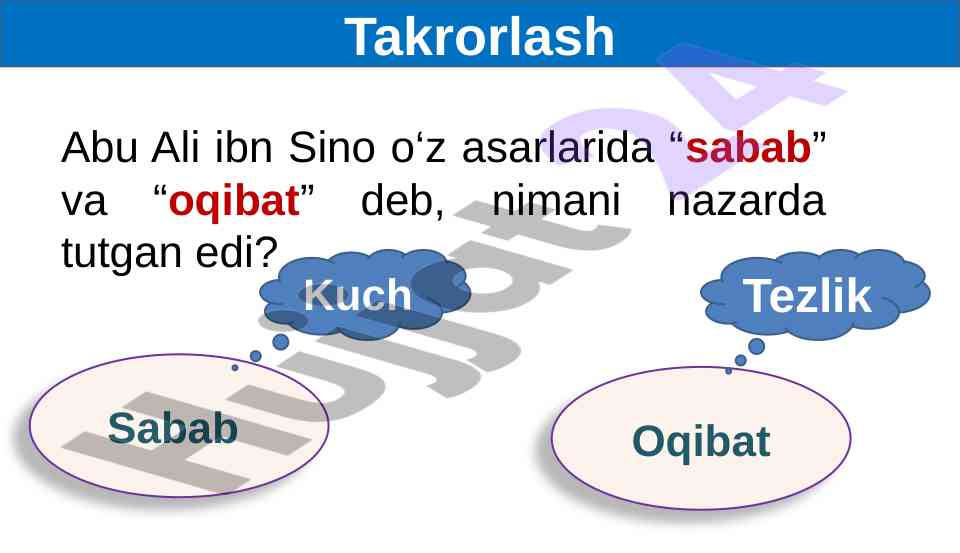 Takrorlash

Abu Ali ibn Sino o‘z asarlarida “sabab” va “oqibat” deb, nimani nazarda tutgan edi?

Kuch

Tezlik

Sabab

Oqibat

Hujjat 24